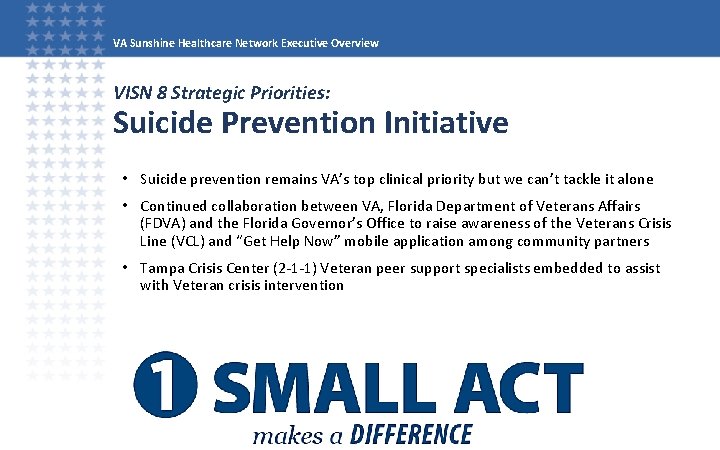 VA Sunshine Healthcare Network Executive Overview

VISN 8 Strategic Priorities:
Suicide Prevention Initiative

• Suicide prevention remains VA's top clinical priority but we can't tackle it alone
• Continued collaboration between VA, Florida Department of Veterans Affairs (FDVA) and the Florida Governor's Office to raise awareness of the Veterans Crisis Line (VCL) and "Get Help Now" mobile application among community partners
• Tampa Crisis Center (2-1-1) Veteran peer support specialists embedded to assist with Veteran crisis intervention

1 SMALL ACT
makes a DIFFERENCE